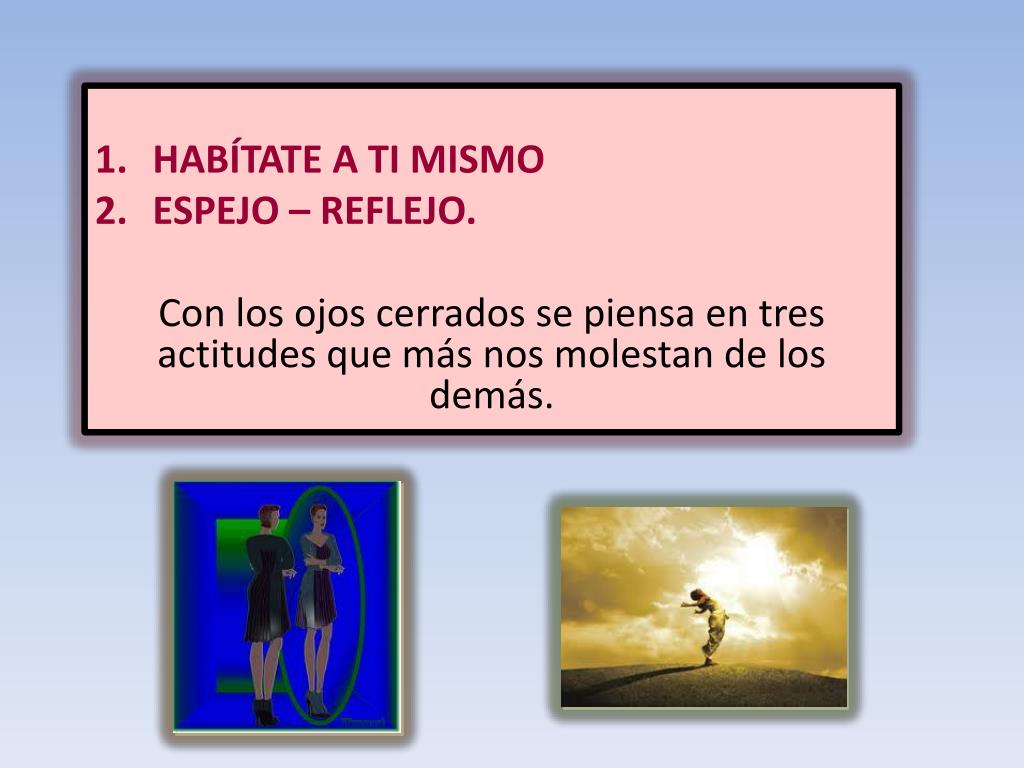 1. HABÍTATE A TI MISMO
2. ESPEJO – REFLEJO.

Con los ojos cerrados se piensa en tres actitudes que más nos molestan de los demás.